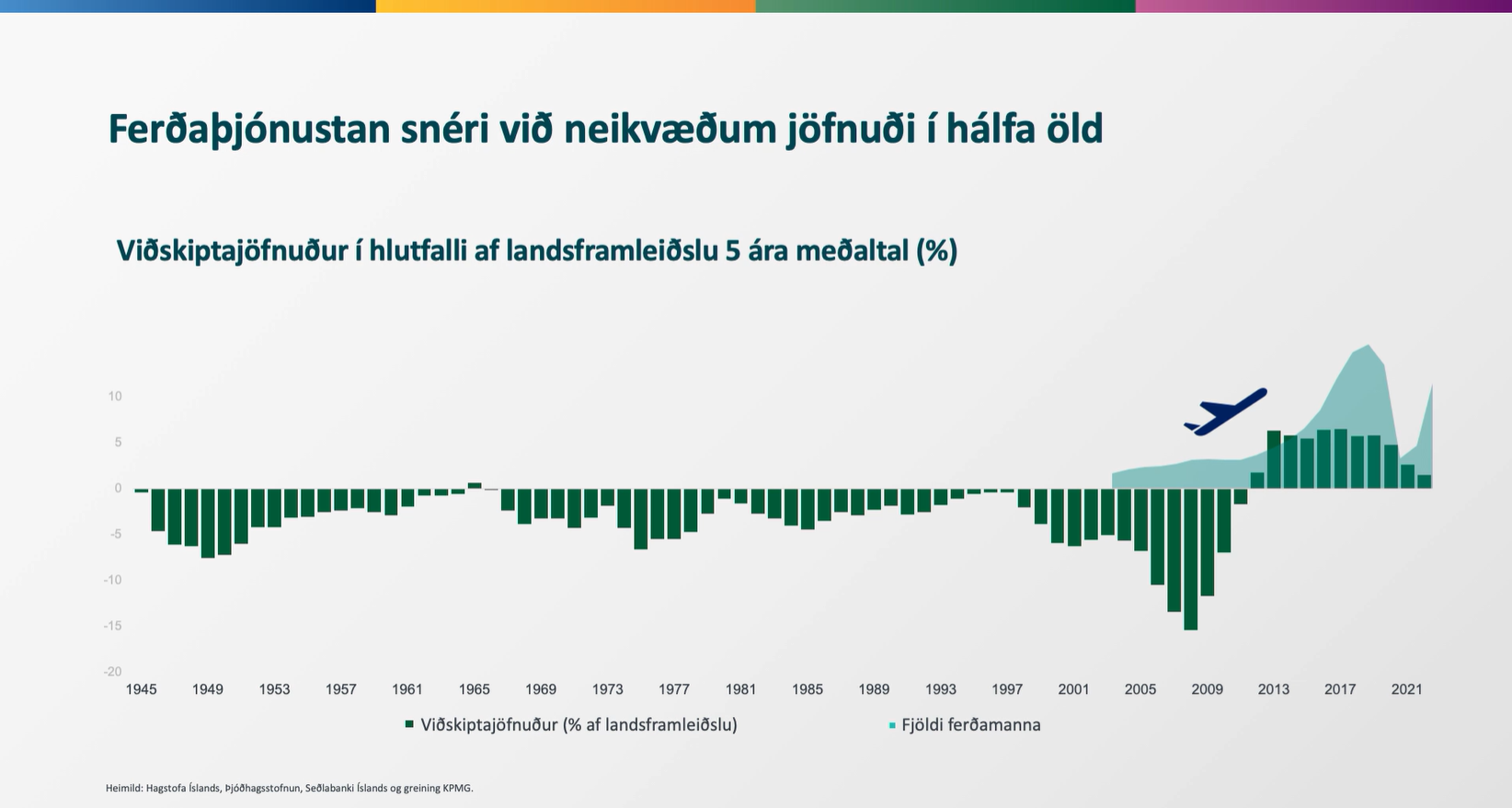 Ferðaþjónustan snéri við neikvæðum jöfnuði í hálfa öld

Viðskiptajöfnuður í hlutfalli af landsframleiðslu 5 ára meðaltal (%)

10
5
0
-5
-10
-15
-20

1945 1949 1953 1957 1961 1965 1969 1973 1977 1981 1985 1989 1993 1997 2001 2005 2009 2013 2017 2021

Viðskiptajöfnuður (% af landsframleiðslu)
Fjöldi ferðamanna

Heimild: Hagstofa Íslands, Þjóðhagsstofnun, Seðlabanki Íslands og greining KPMG.